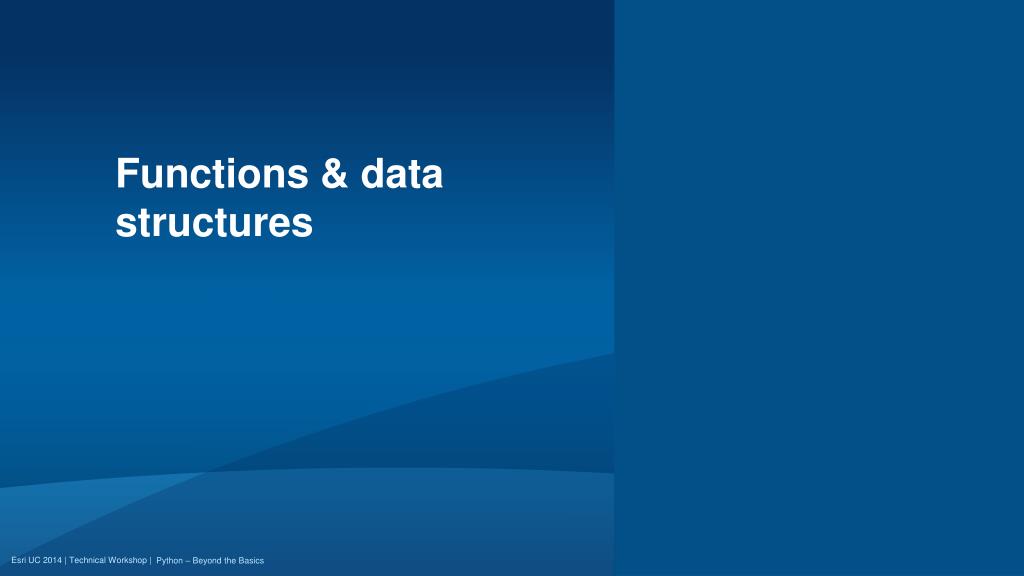 Functions & data structures

Esri UC 2014 | Technical Workshop | Python – Beyond the Basics